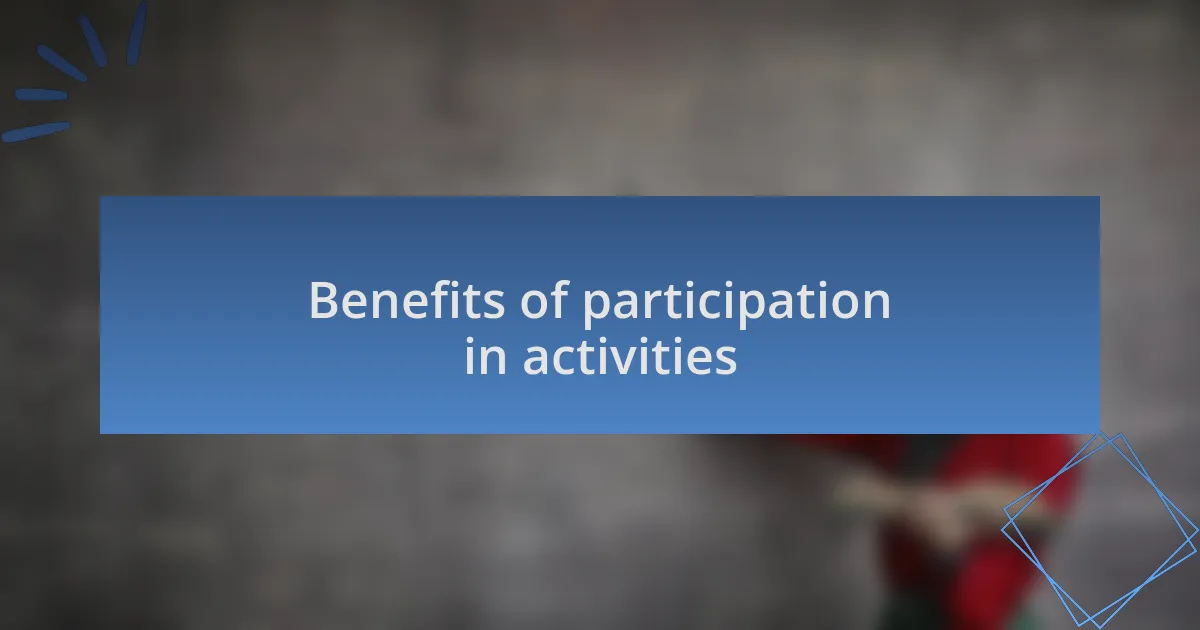 Benefits of participation in activities